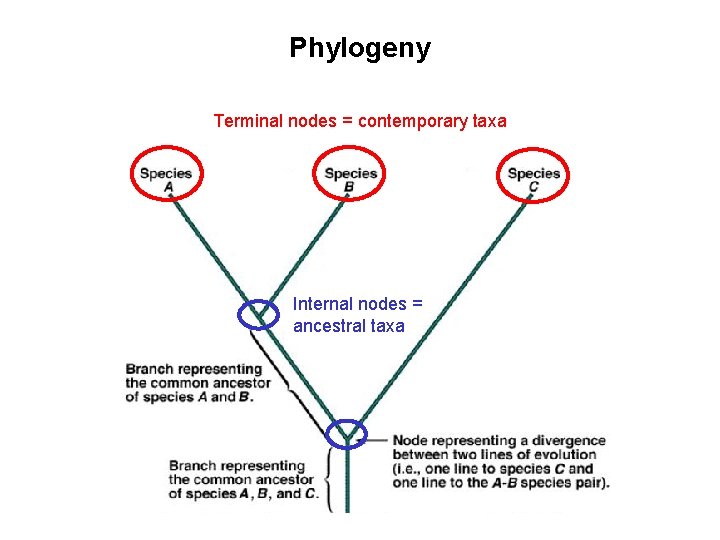 Phylogeny

Terminal nodes = contemporary taxa

Species A

Species B

Species C

Internal nodes = ancestral taxa

Branch representing the common ancestor of species A and B.

Node representing a divergence between two lines of evolution (i.e., one line to species C and one line to the A-B species pair).

Branch representing the common ancestor of species A, B, and C.